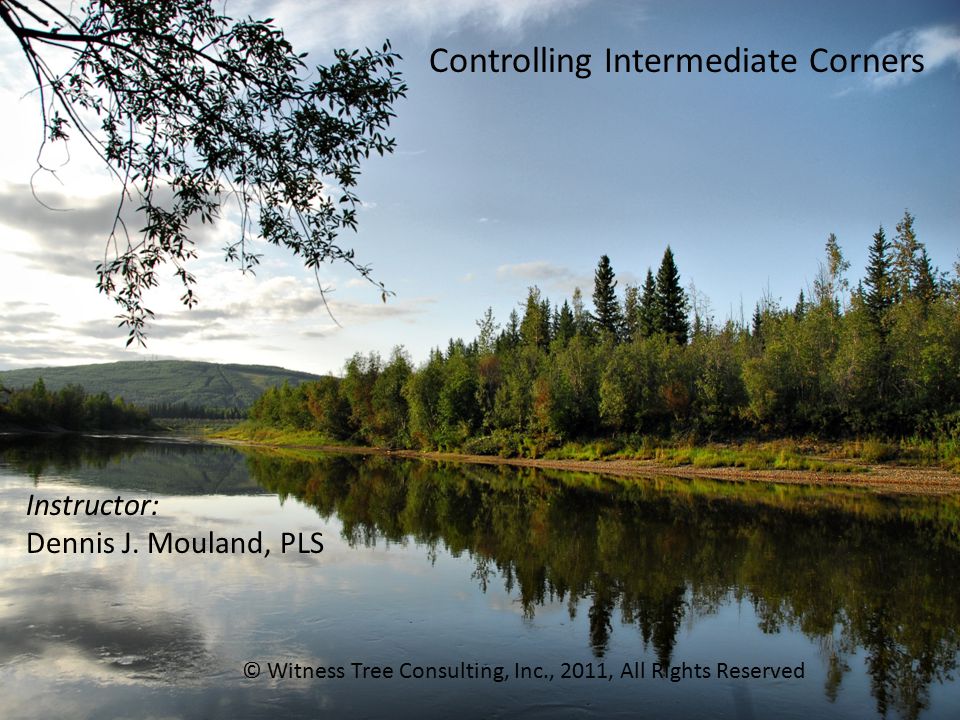 Controlling Intermediate Corners

Instructor:
Dennis J. Mouland, PLS

© Witness Tree Consulting, Inc., 2011, All Rights Reserved